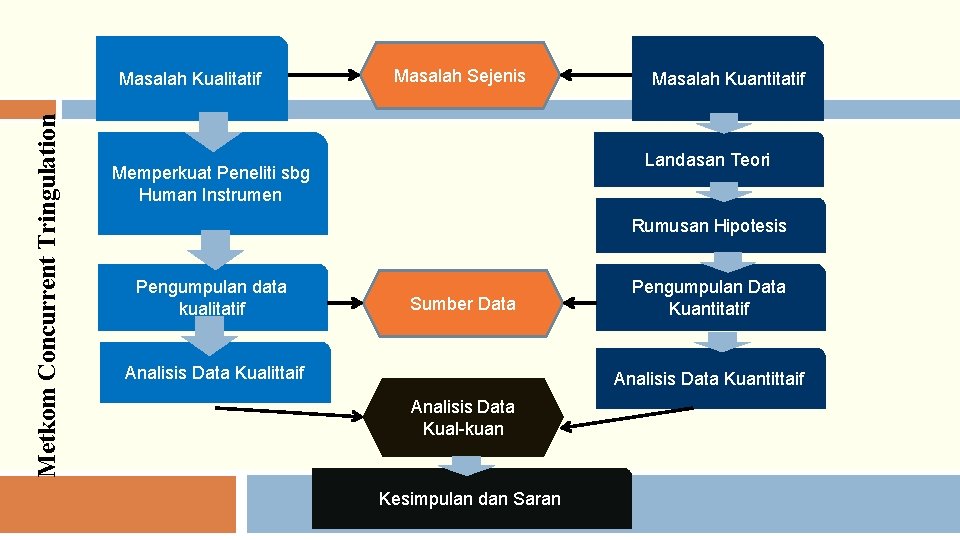 Metkom Concurrent Tringulation

Masalah Kualitatif

Masalah Sejenis

Masalah Kuantitatif

Memperkuat Peneliti sbg Human Instrumen

Landasan Teori

Rumusan Hipotesis

Pengumpulan data kualitatif

Sumber Data

Pengumpulan Data Kuantitatif

Analisis Data Kualittaif

Analisis Data Kuantittaif

Analisis Data Kual-kuan

Kesimpulan dan Saran